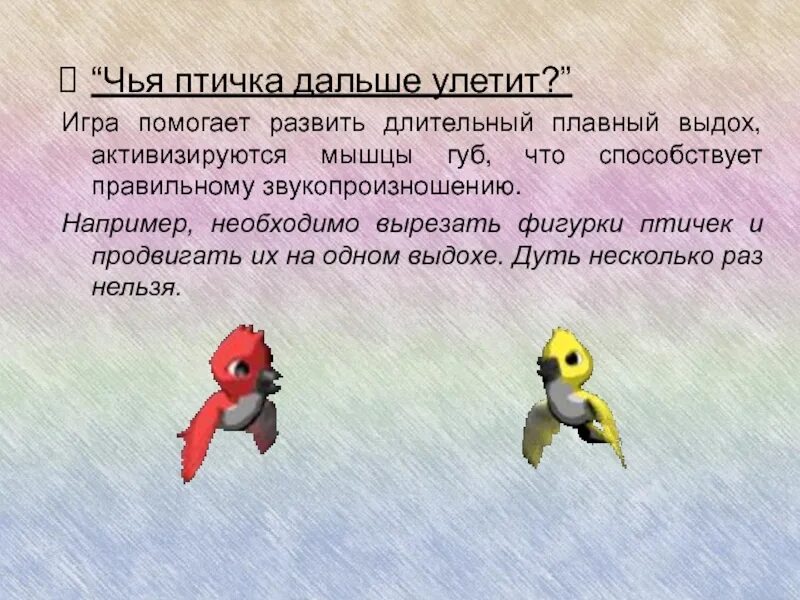 “Чья птичка дальше улетит?”

Игра помогает развить длительный плавный выдох, активизируются мышцы губ, что способствует правильному звукопроизношению.

Например, необходимо вырезать фигурки птичек и продвигать их на одном выдохе. Дуть несколько раз нельзя.